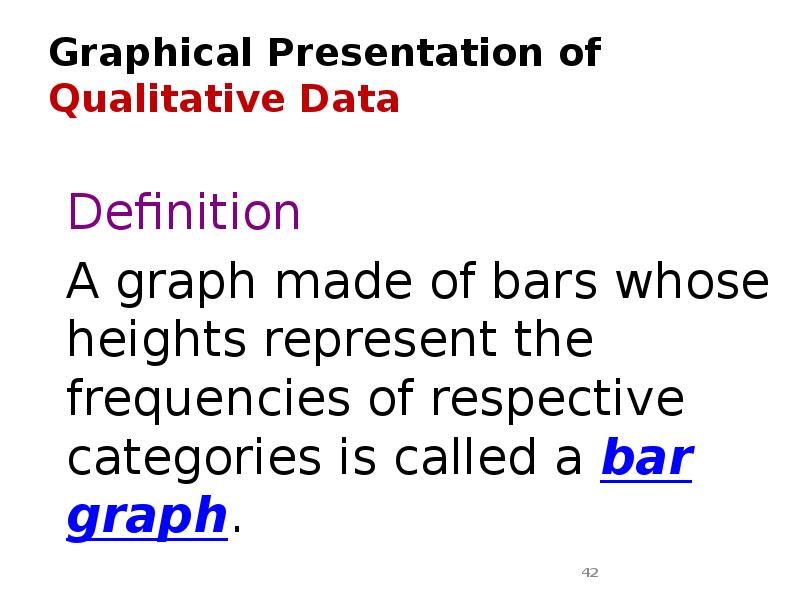 Graphical Presentation of Qualitative Data

Definition

A graph made of bars whose heights represent the frequencies of respective categories is called a bar graph.

42